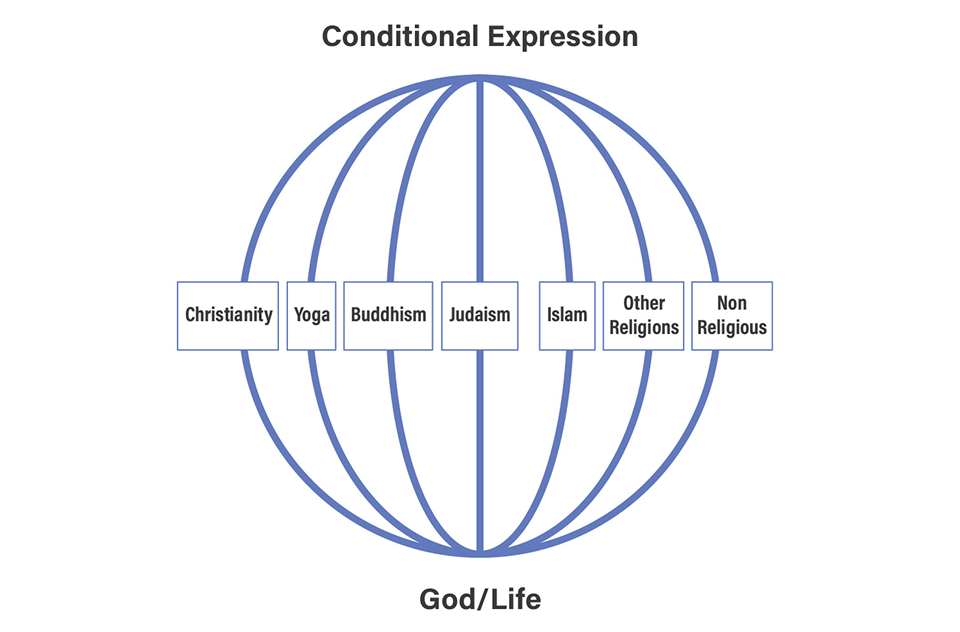 Conditional Expression

Christianity

Yoga

Buddhism

Judaism

Islam

Other Religions

Non Religious

God/Life